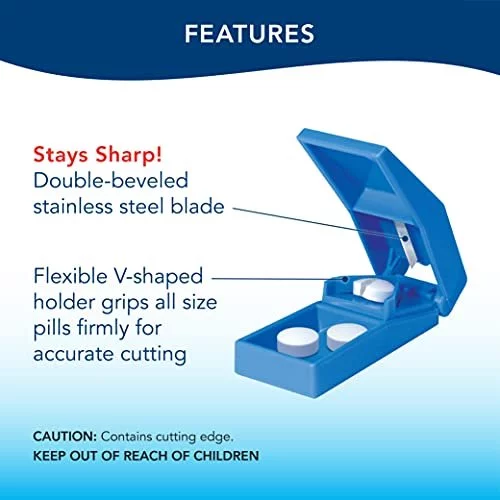 FEATURES

Stays Sharp!
Double-beveled stainless steel blade

Flexible V-shaped holder grips all size pills firmly for accurate cutting

CAUTION: Contains cutting edge.
KEEP OUT OF REACH OF CHILDREN